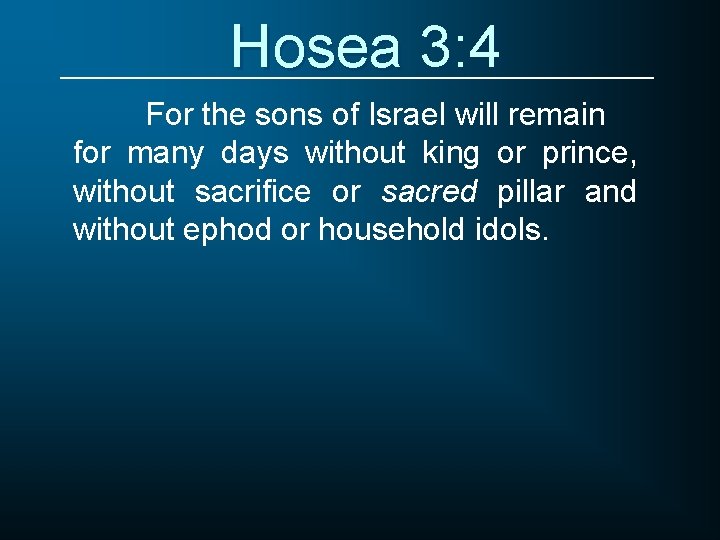 Hosea 3:4

For the sons of Israel will remain for many days without king or prince, without sacrifice or sacred pillar and without ephod or household idols.